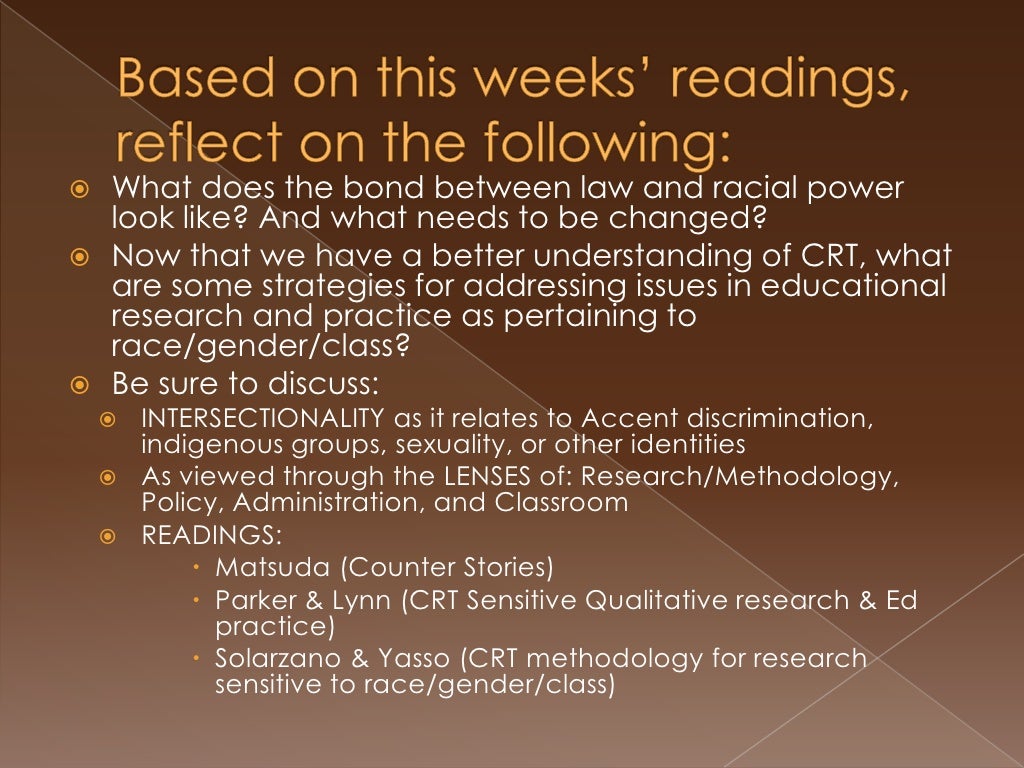 Based on this weeks' readings, reflect on the following:

What does the bond between law and racial power look like? And what needs to be changed?

Now that we have a better understanding of CRT, what are some strategies for addressing issues in educational research and practice as pertaining to race/gender/class?

Be sure to discuss:

INTERSECTIONALITY as it relates to Accent discrimination, indigenous groups, sexuality, or other identities

As viewed through the LENSES of: Research/Methodology, Policy, Administration, and Classroom

READINGS:

Matsuda (Counter Stories)

Parker & Lynn (CRT Sensitive Qualitative research & Ed practice)

Solarzano & Yasso (CRT methodology for research sensitive to race/gender/class)